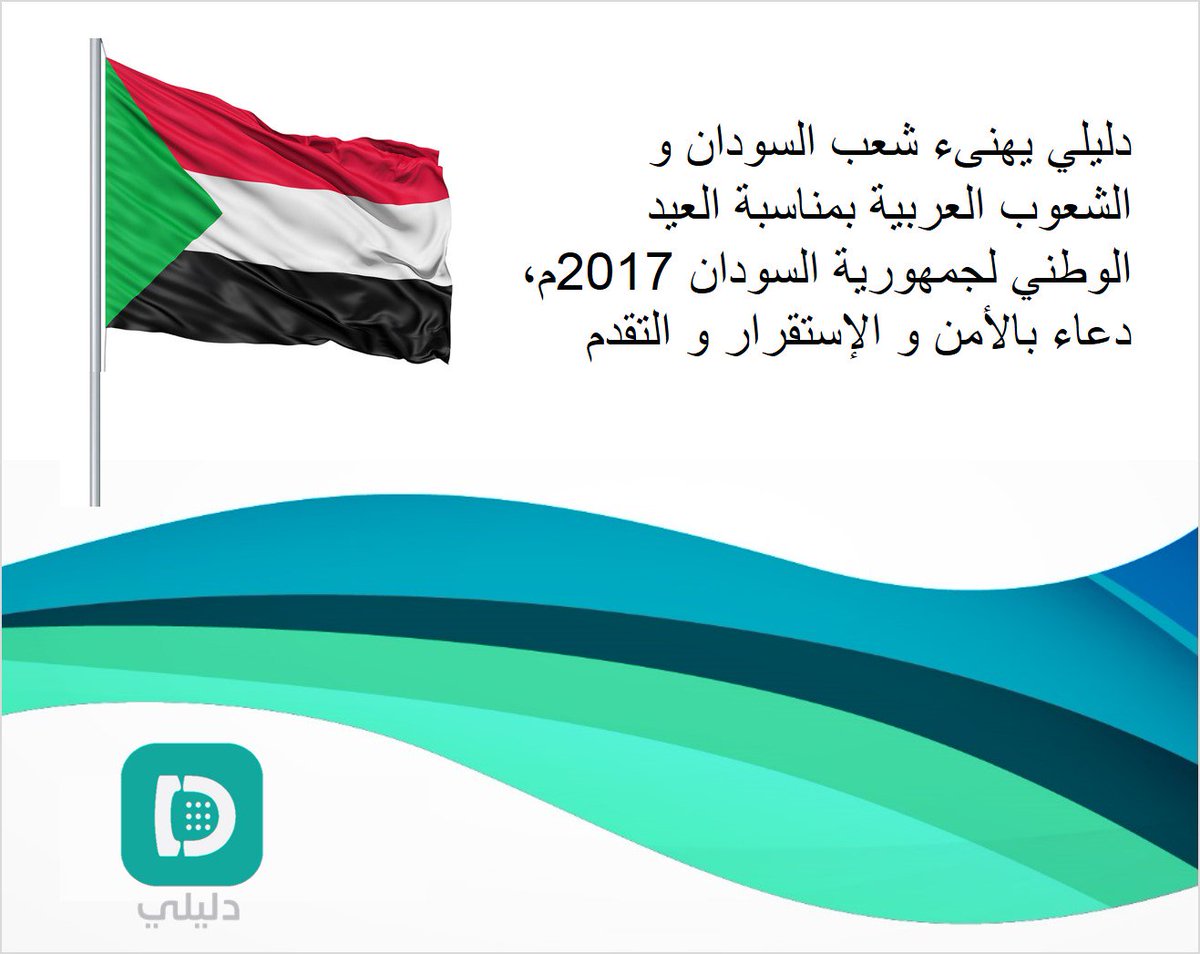 دليلي يهنىء شعب السودان و الشعوب العربية بمناسبة العيد الوطني لجمهورية السودان 2017م، دعاء بالأمن و الإستقرار و التقدم

دليلي